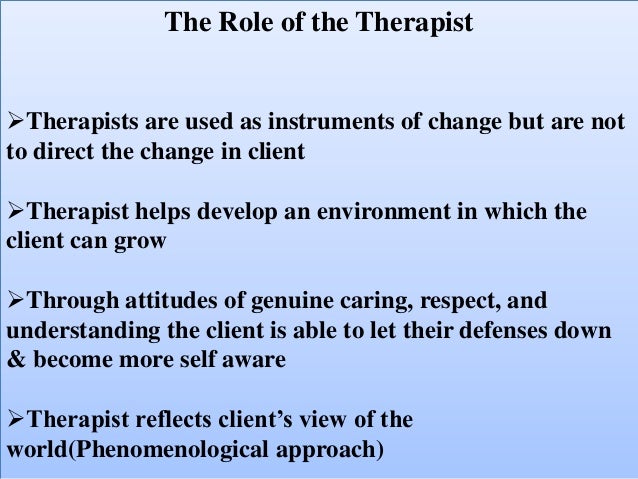 The Role of the Therapist

➢Therapists are used as instruments of change but are not to direct the change in client

➢Therapist helps develop an environment in which the client can grow

➢Through attitudes of genuine caring, respect, and understanding the client is able to let their defenses down & become more self aware

➢Therapist reflects client’s view of the world(Phenomenological approach)